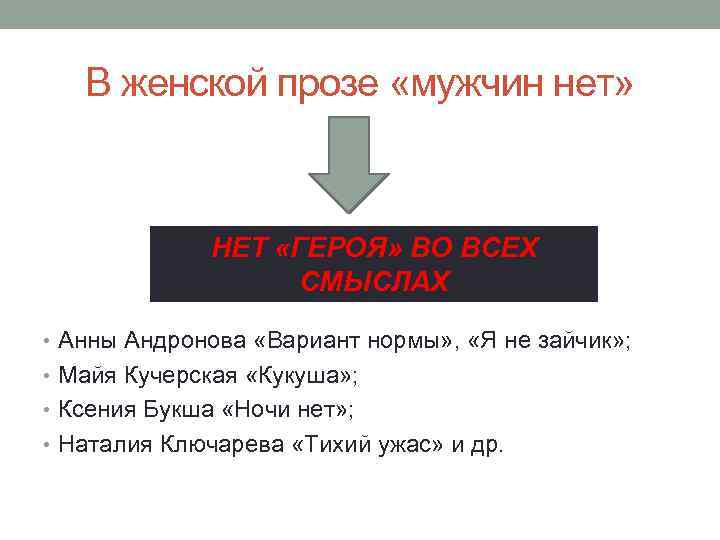 В женской прозе «мужчин нет»

НЕТ «ГЕРОЯ» ВО ВСЕХ СМЫСЛАХ

• Анны Андронова «Вариант нормы», «Я не зайчик»;
• Майя Кучерская «Кукуша»;
• Ксения Букша «Ночи нет»;
• Наталия Ключарева «Тихий ужас» и др.